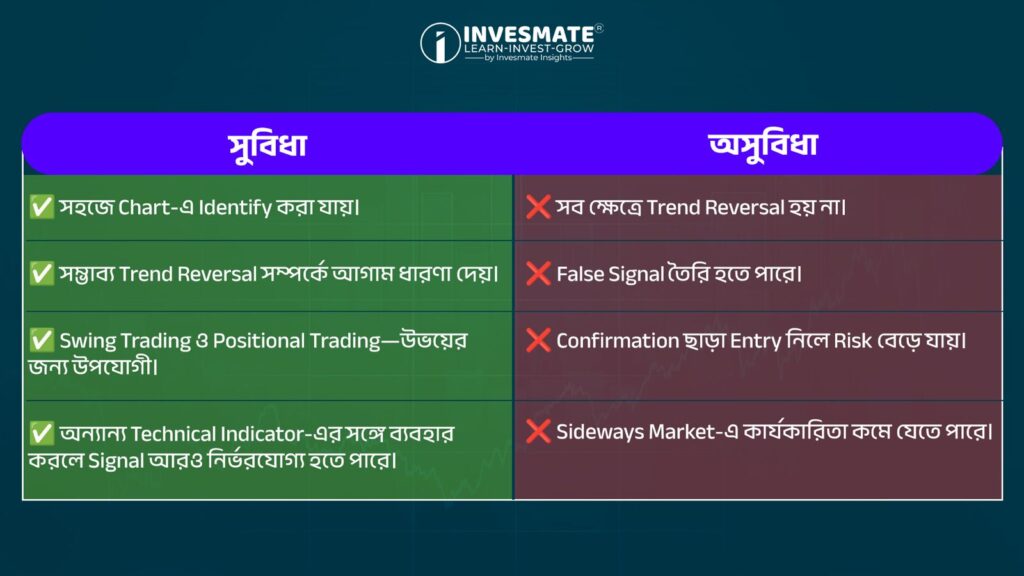 INVESMATE®
LEARN-INVEST-GROW
by Invesmate Insights

| সুবিধা | অসুবিধা |
|---|---|
| ✅ সহজে Chart-এ Identify করা যায়। | ❌ সব ক্ষেত্রে Trend Reversal হয় না। |
| ✅ সম্ভাব্য Trend Reversal সম্পর্কে আগাম ধারণা দেয়। | ❌ False Signal তৈরি হতে পারে। |
| ✅ Swing Trading ও Positional Trading—উভয়ের জন্য উপযোগী। | ❌ Confirmation ছাড়া Entry নিলে Risk বেড়ে যায়। |
| ✅ অন্যান্য Technical Indicator-এর সঙ্গে ব্যবহার করলে Signal আরও নির্ভরযোগ্য হতে পারে। | ❌ Sideways Market-এ কার্যকারিতা কমে যেতে পারে। |